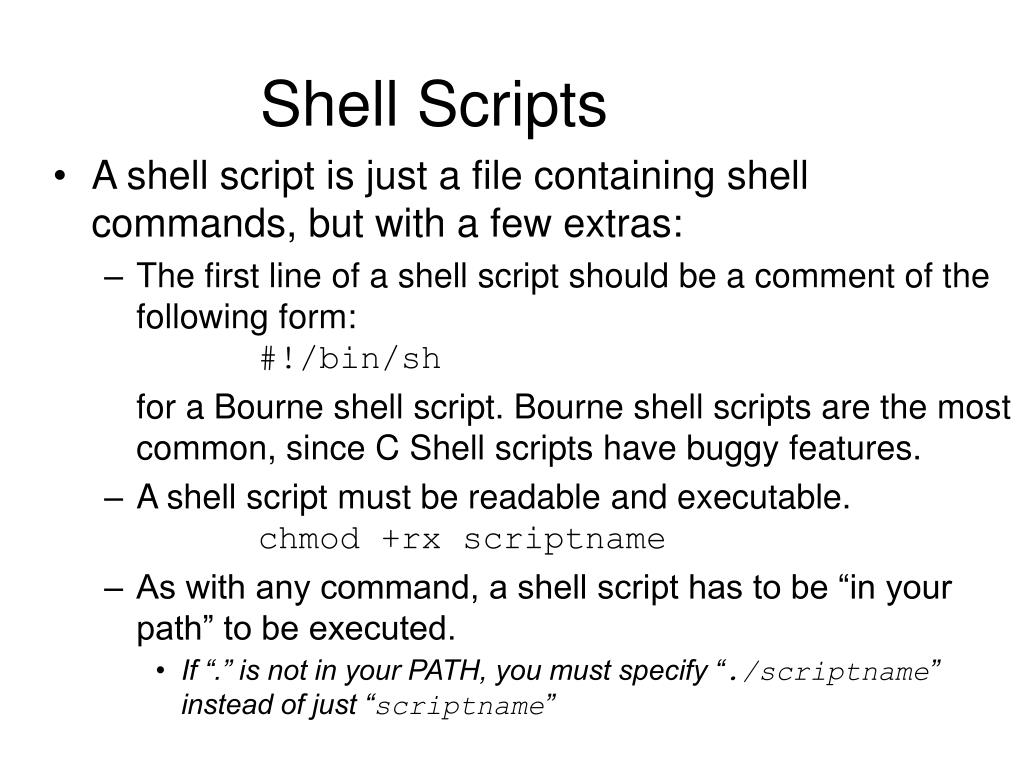 Shell Scripts

• A shell script is just a file containing shell commands, but with a few extras:

– The first line of a shell script should be a comment of the following form:
#!/bin/sh

for a Bourne shell script. Bourne shell scripts are the most common, since C Shell scripts have buggy features.

– A shell script must be readable and executable.
chmod +rx scriptname

– As with any command, a shell script has to be “in your path” to be executed.

• If “.” is not in your PATH, you must specify “./scriptname” instead of just “scriptname”